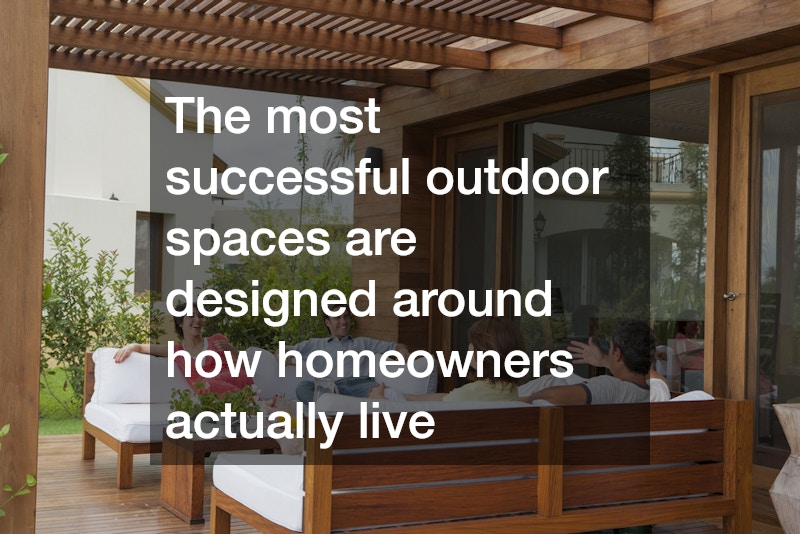 The most successful outdoor spaces are designed around how homeowners actually live